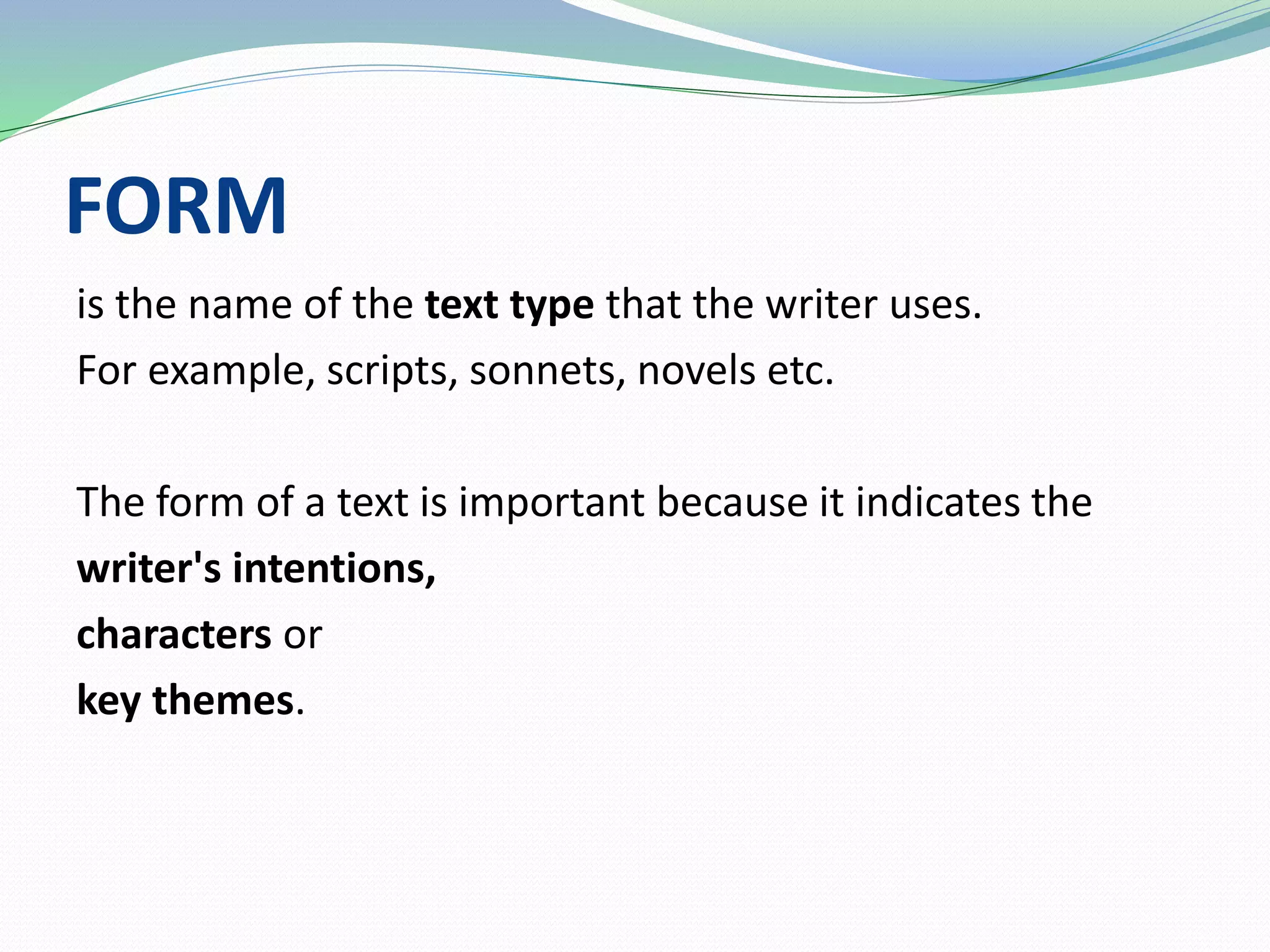 FORM

is the name of the text type that the writer uses.
For example, scripts, sonnets, novels etc.

The form of a text is important because it indicates the
writer's intentions,
characters or
key themes.